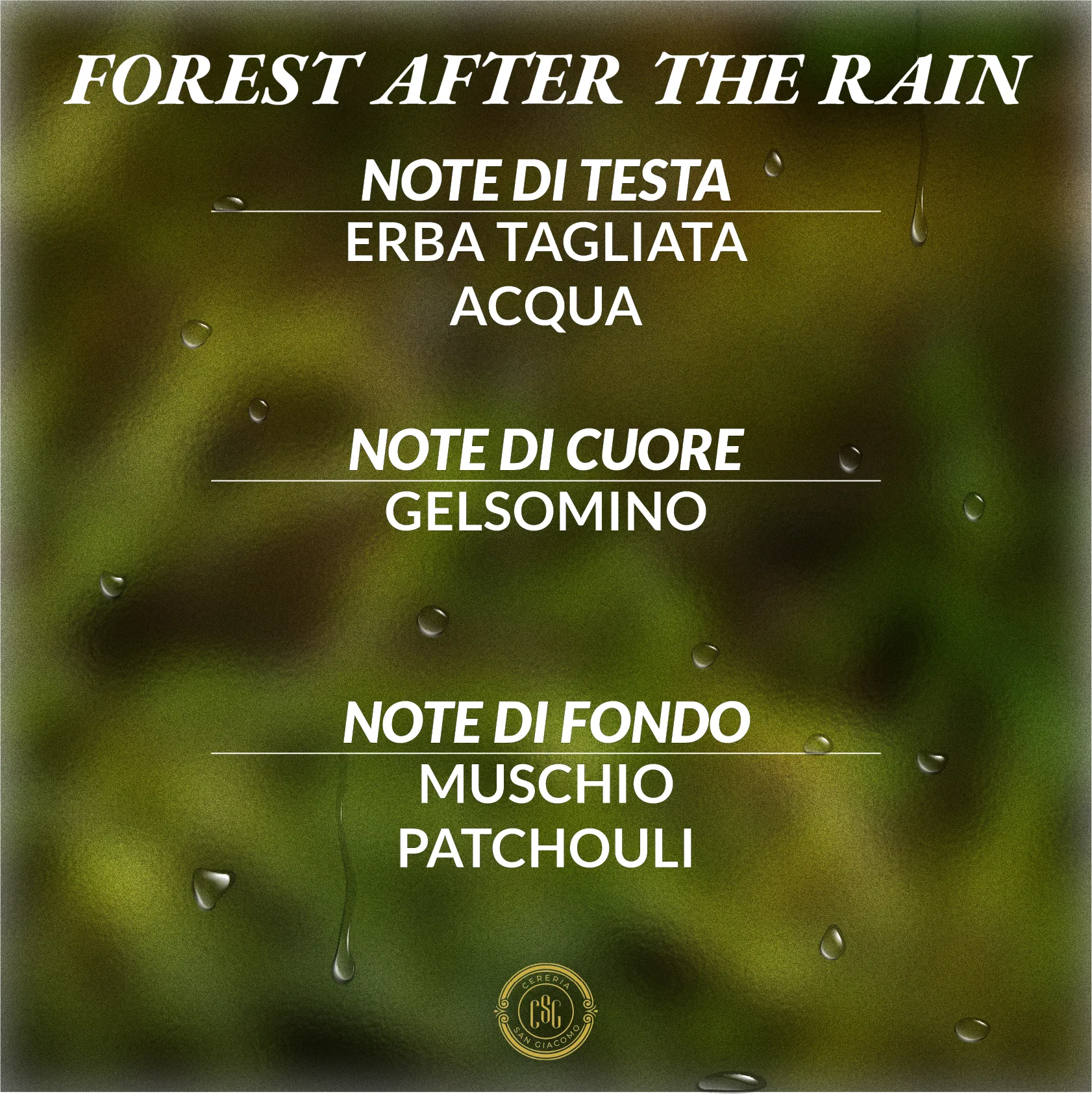 FOREST AFTER THE RAIN

NOTE DI TESTA

ERBA TAGLIATA
ACQUA

NOTE DI CUORE

GELSOMINO

NOTE DI FONDO

MUSCHIO
PATCHOULI

CERERIA
CSG
SAN GIACOMO